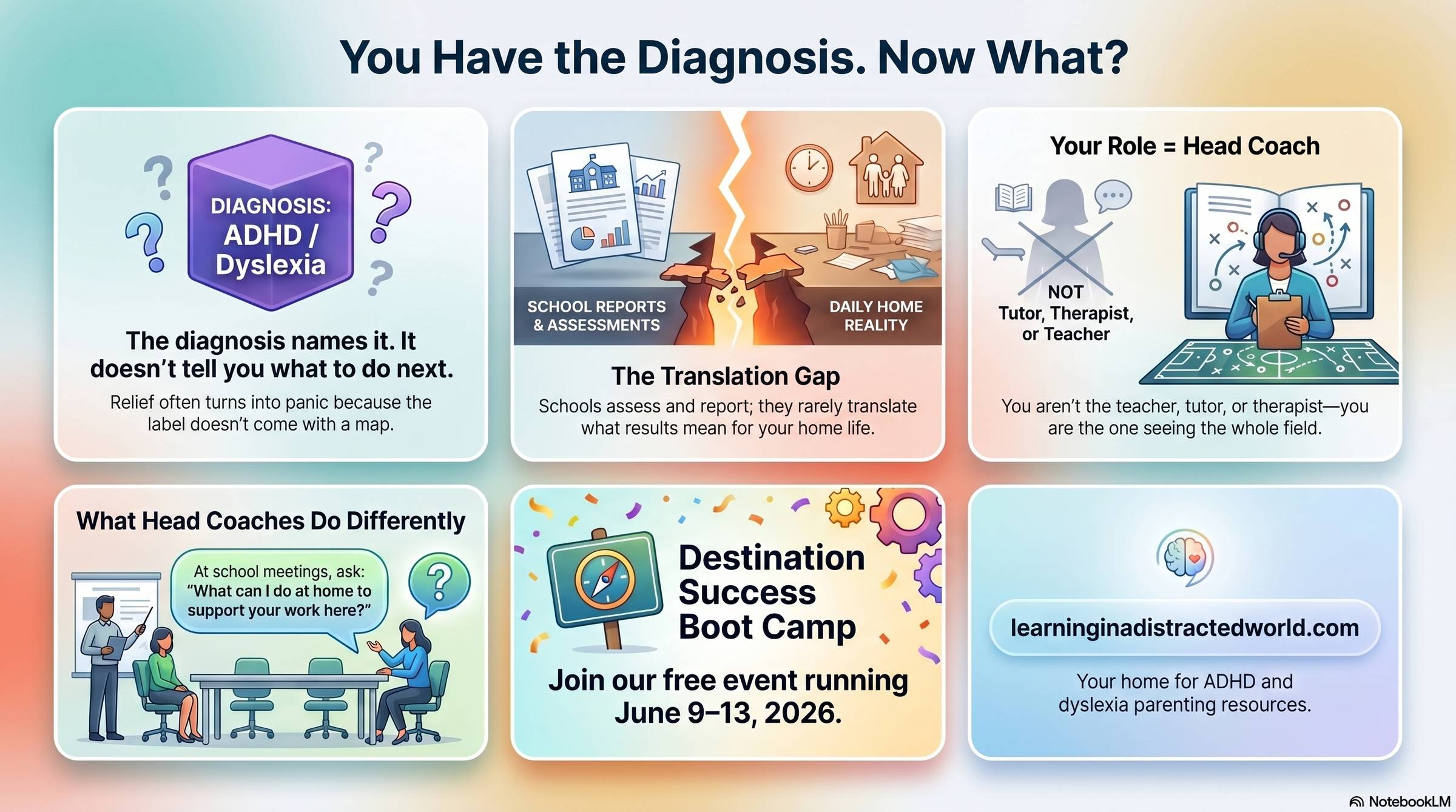 You Have the Diagnosis. Now What?

DIAGNOSIS: ADHD / Dyslexia

The diagnosis names it. It doesn't tell you what to do next.

Relief often turns into panic because the label doesn't come with a map.

SCHOOL REPORTS & ASSESSMENTS

DAILY HOME REALITY

The Translation Gap

Schools assess and report; they rarely translate what results mean for your home life.

Your Role = Head Coach

NOT Tutor, Therapist, or Teacher

You aren't the teacher, tutor, or therapist—you are the one seeing the whole field.

What Head Coaches Do Differently

At school meetings, ask: "What can I do at home to support your work here?"

Destination Success Boot Camp

Join our free event running June 9–13, 2026.

learninginadistractedworld.com

Your home for ADHD and dyslexia parenting resources.

NotebookLM